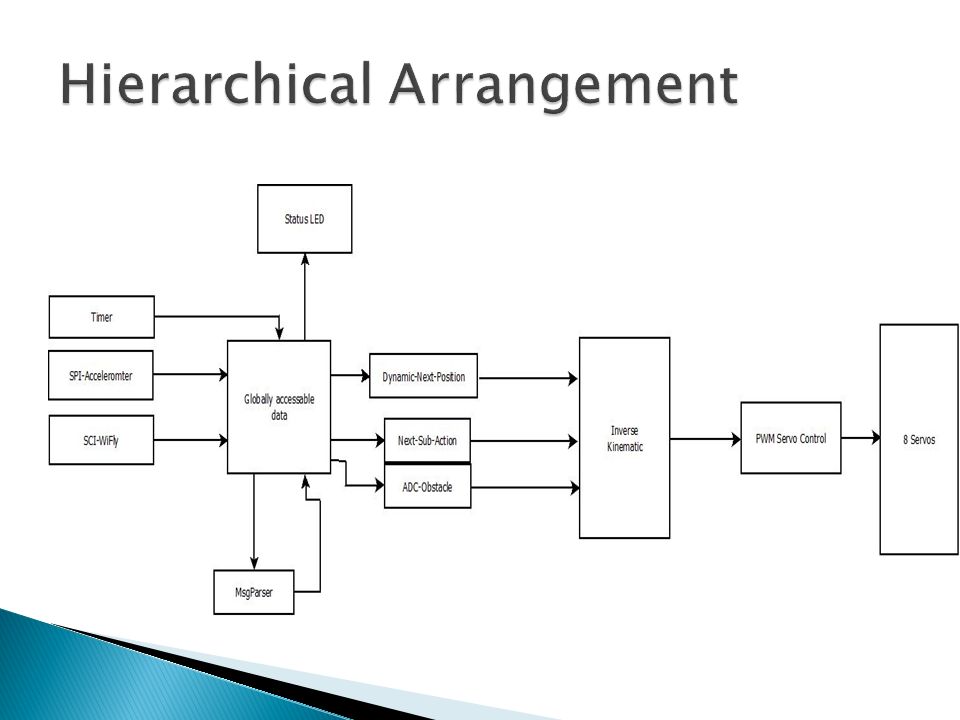 Hierarchical Arrangement

Status LED

Timer

SPI-Acceleromter

SCI-WiFly

Globally accessable data

Dynamic-Next-Position

Next-Sub-Action

ADC-Obstacle

MsgParser

Inverse Kinematic

PWM Servo Control

8 Servos